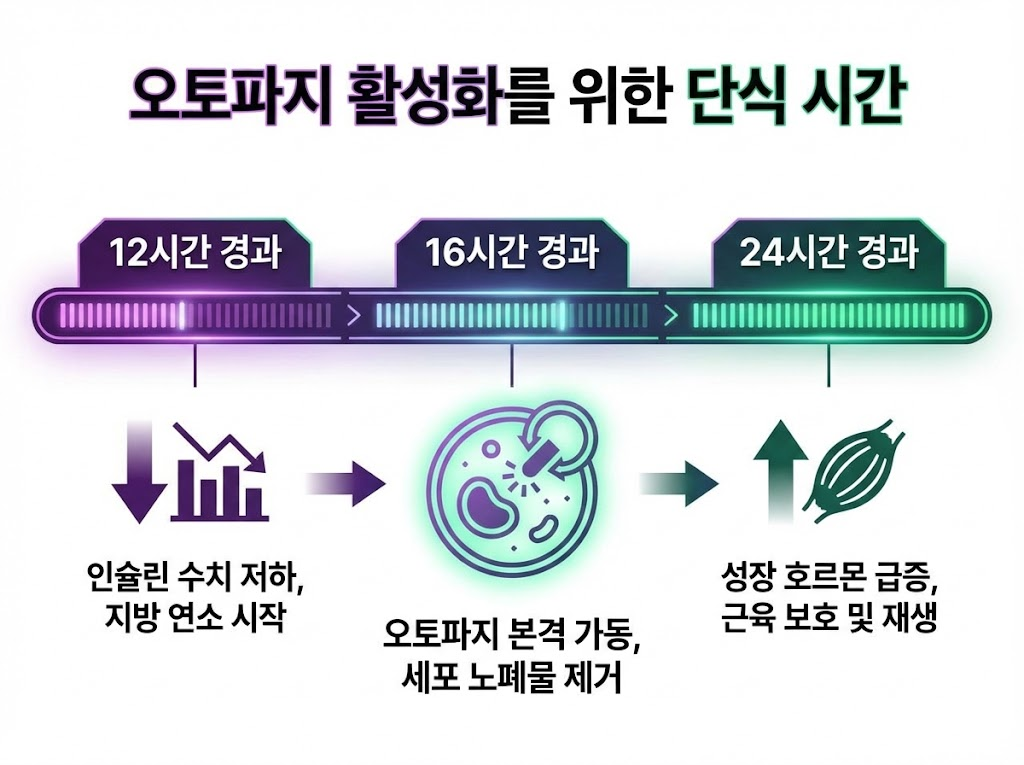 오토파지 활성화를 위한 단식 시간

12시간 경과

16시간 경과

24시간 경과

인슐린 수치 저하, 지방 연소 시작

오토파지 본격 가동, 세포 노폐물 제거

성장 호르몬 급증, 근육 보호 및 재생